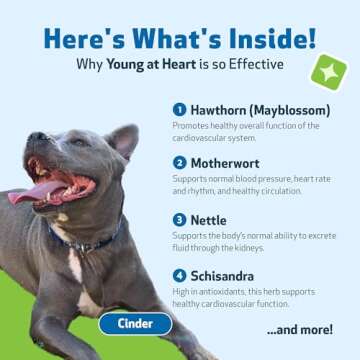 Here's What's Inside!
Why Young at Heart is so Effective

1 Hawthorn (Mayblossom)
Promotes healthy overall function of the cardiovascular system.

2 Motherwort
Supports normal blood pressure, heart rate and rhythm, and healthy circulation.

3 Nettle
Supports the body's normal ability to excrete fluid through the kidneys.

4 Schisandra
High in antioxidants, this herb supports healthy cardiovascular function.

Cinder

...and more!